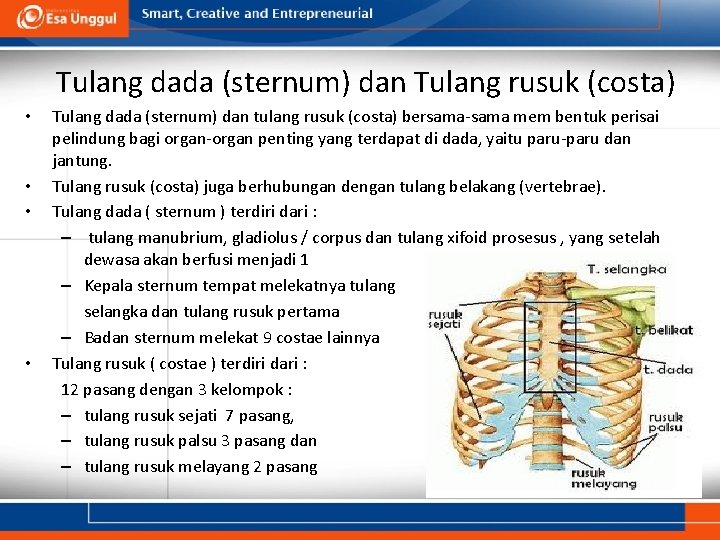 Esa Unggul
Smart, Creative and Entrepreneurial

Tulang dada (sternum) dan Tulang rusuk (costa)

• Tulang dada (sternum) dan tulang rusuk (costa) bersama-sama mem bentuk perisai pelindung bagi organ-organ penting yang terdapat di dada, yaitu paru-paru dan jantung.
• Tulang rusuk (costa) juga berhubungan dengan tulang belakang (vertebrae).
• Tulang dada ( sternum ) terdiri dari :
– tulang manubrium, gladiolus / corpus dan tulang xifoid prosesus , yang setelah dewasa akan berfusi menjadi 1
– Kepala sternum tempat melekatnya tulang selangka dan tulang rusuk pertama
– Badan sternum melekat 9 costae lainnya
• Tulang rusuk ( costae ) terdiri dari :
12 pasang dengan 3 kelompok :
– tulang rusuk sejati 7 pasang,
– tulang rusuk palsu 3 pasang dan
– tulang rusuk melayang 2 pasang

T. selangka
rusuk sejati
t. belikat
t. dada
rusuk palsu
rusuk melayang